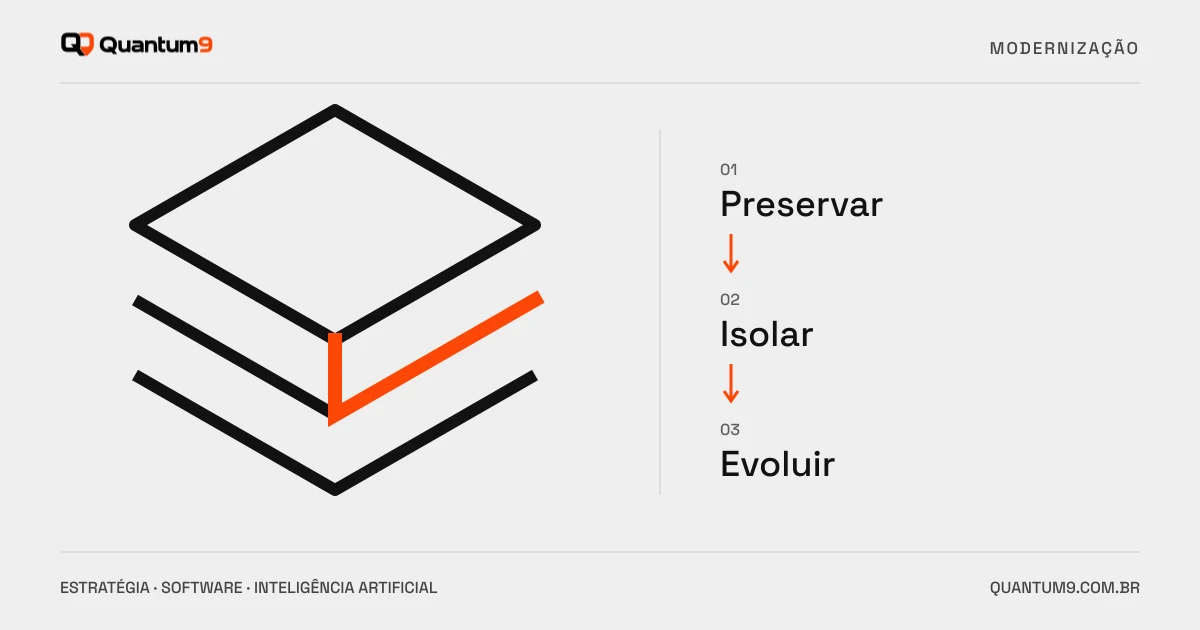 Quantum9

MODERNIZAÇÃO

01
Preservar
↓
02
Isolar
↓
03
Evoluir

ESTRATÉGIA · SOFTWARE · INTELIGÊNCIA ARTIFICIAL

QUANTUM9.COM.BR